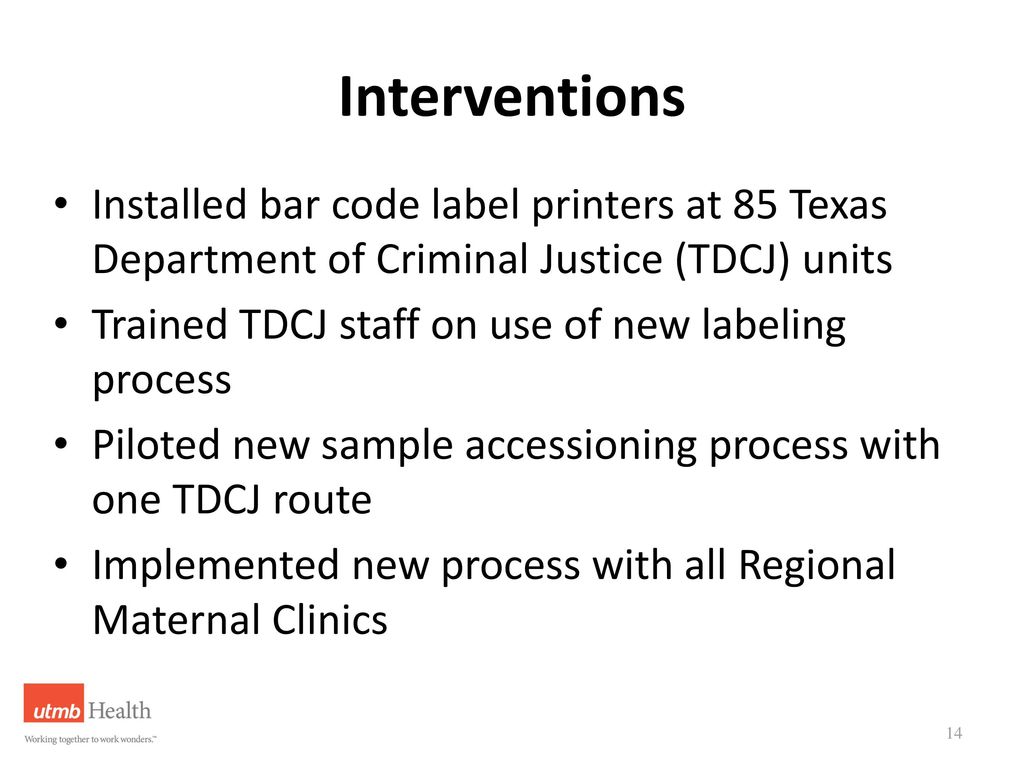 Interventions

• Installed bar code label printers at 85 Texas Department of Criminal Justice (TDCJ) units
• Trained TDCJ staff on use of new labeling process
• Piloted new sample accessioning process with one TDCJ route
• Implemented new process with all Regional Maternal Clinics

utmb Health
Working together to work wonders.™

14